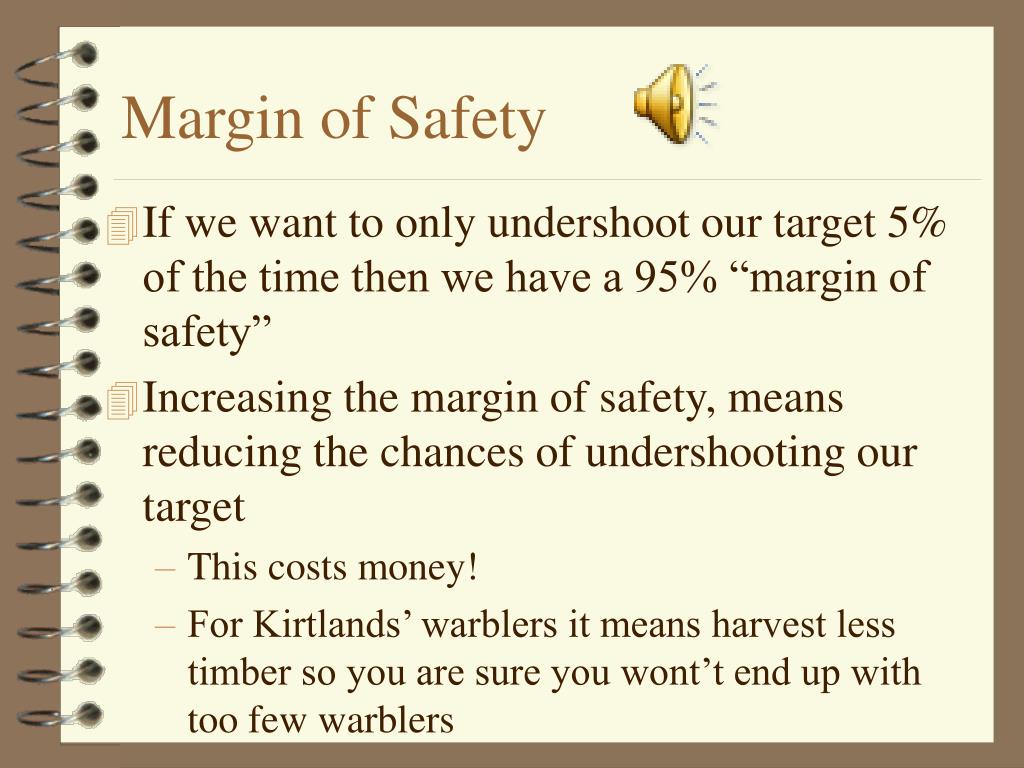 Margin of Safety

If we want to only undershoot our target 5% of the time then we have a 95% “margin of safety”

Increasing the margin of safety, means reducing the chances of undershooting our target

– This costs money!

– For Kirtlands’ warblers it means harvest less timber so you are sure you wont’t end up with too few warblers